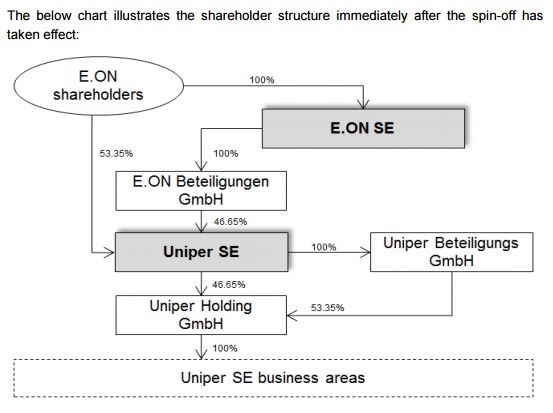 The below chart illustrates the shareholder structure immediately after the spin-off has taken effect:

E.ON shareholders

100%

E.ON SE

53.35%

100%

E.ON Beteiligungen GmbH

46.65%

Uniper SE

100%

Uniper Beteiligungs GmbH

46.65%

Uniper Holding GmbH

53.35%

100%

Uniper SE business areas